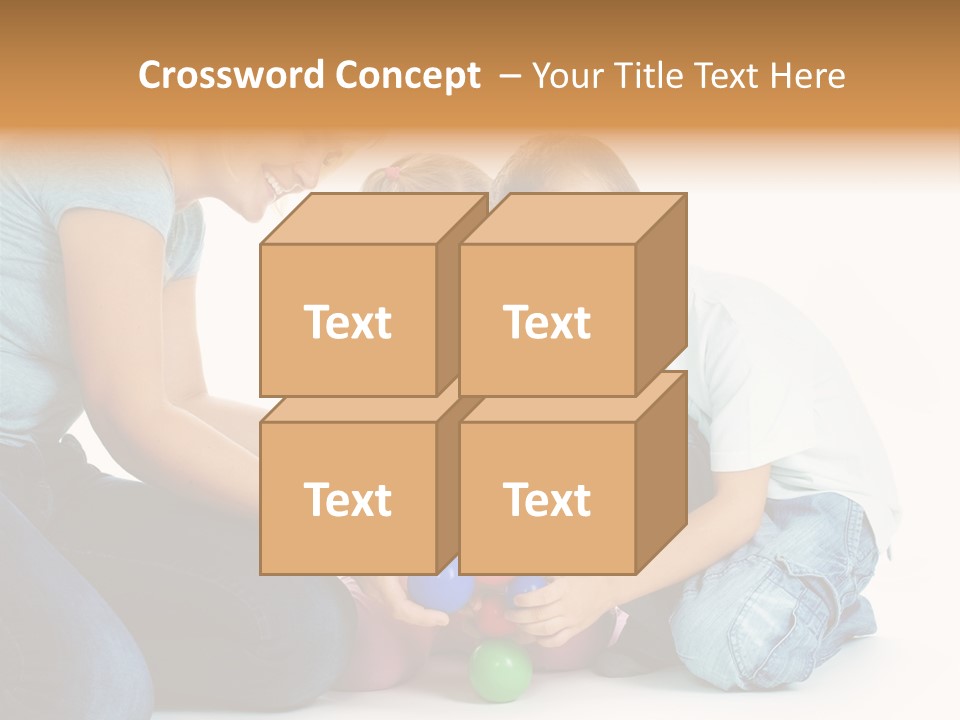 Crossword Concept – Your Title Text Here

Text

Text

Text

Text